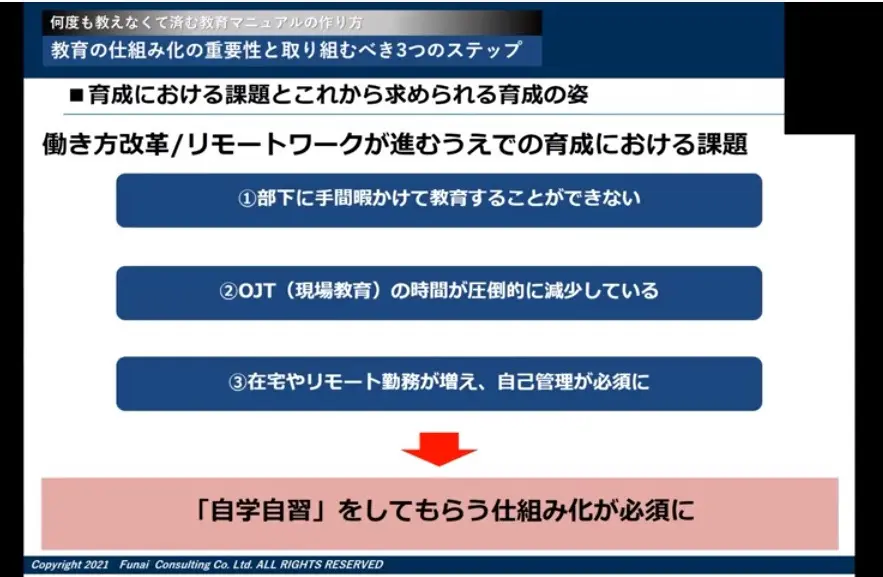 何度も教えなくて済む教育マニュアルの作り方

教育の仕組み化の重要性と取り組むべき3つのステップ

■育成における課題とこれから求められる育成の姿

働き方改革/リモートワークが進むうえでの育成における課題

①部下に手間暇かけて教育することができない

②OJT（現場教育）の時間が圧倒的に減少している

③在宅やリモート勤務が増え、自己管理が必須に

「自学自習」をしてもらう仕組み化が必須に

Copyright 2021 Funai Consulting Co. Ltd. ALL RIGHTS RESERVED